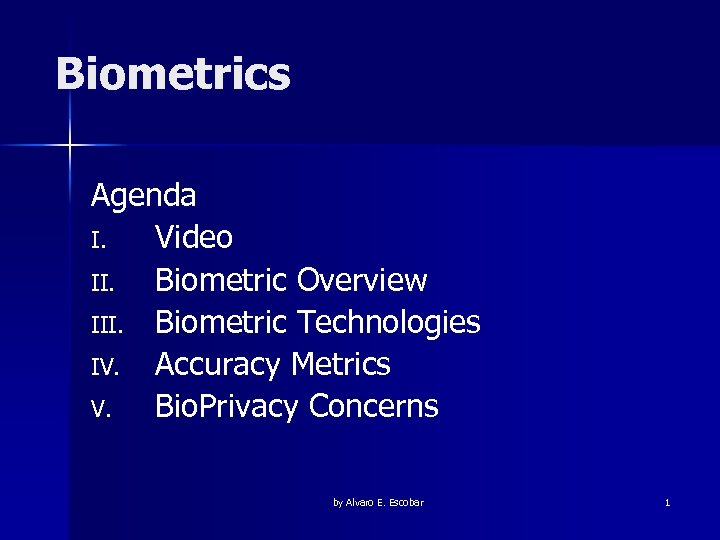 Biometrics

Agenda
I. Video
II. Biometric Overview
III. Biometric Technologies
IV. Accuracy Metrics
V. BioPrivacy Concerns

by Alvaro E. Escobar

1